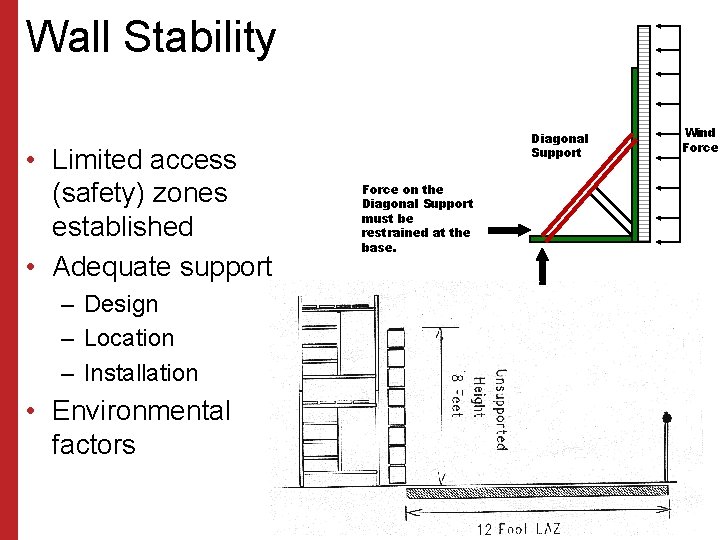 Wall Stability

• Limited access (safety) zones established
• Adequate support
– Design
– Location
– Installation
• Environmental factors

Diagonal Support

Wind Force

Force on the Diagonal Support must be restrained at the base.

Unsupported Height 8 Feet

12 Foot LAZ